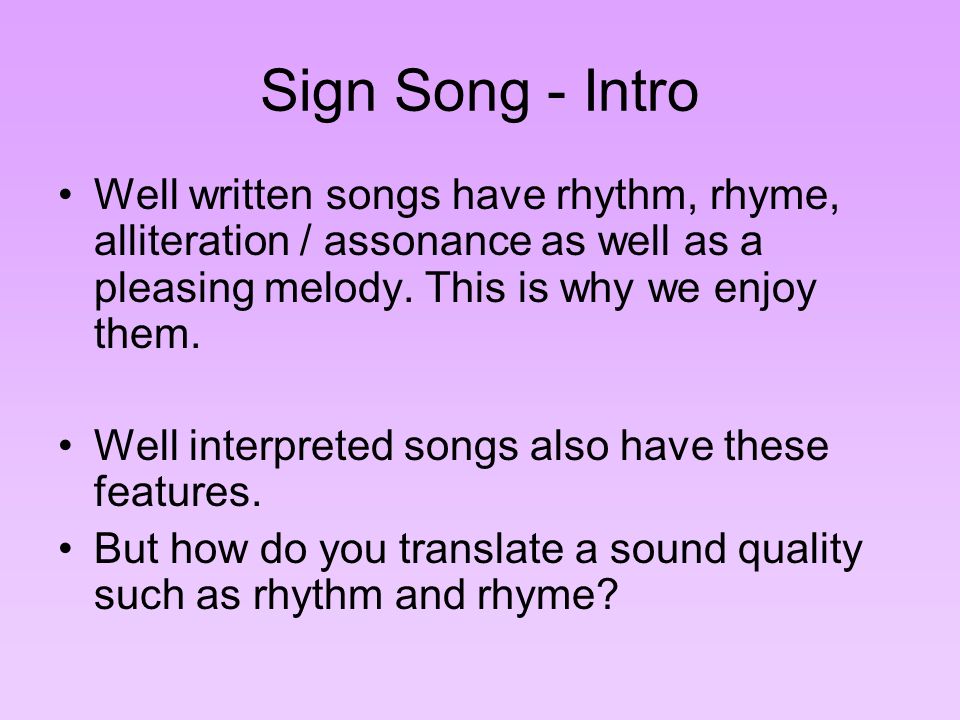 Sign Song - Intro

• Well written songs have rhythm, rhyme, alliteration / assonance as well as a pleasing melody. This is why we enjoy them.

• Well interpreted songs also have these features.
• But how do you translate a sound quality such as rhythm and rhyme?